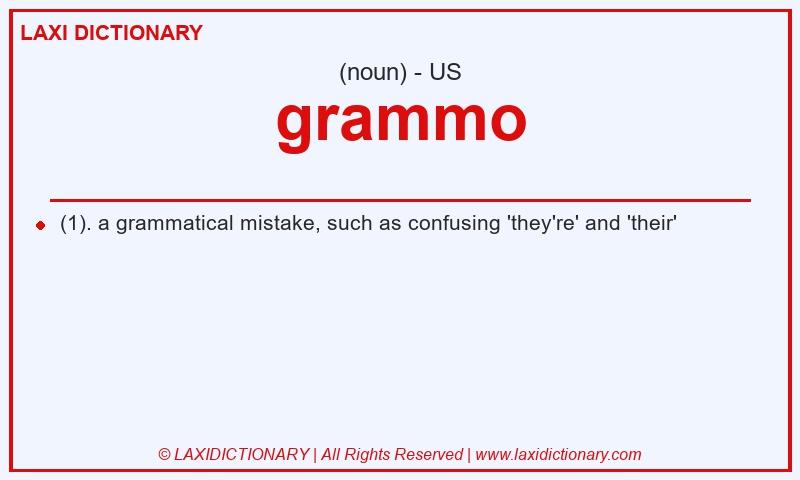 LAXI DICTIONARY

(noun) - US

grammo

(1). a grammatical mistake, such as confusing 'they're' and 'their'

© LAXIDICTIONARY | All Rights Reserved | www.laxidictionary.com